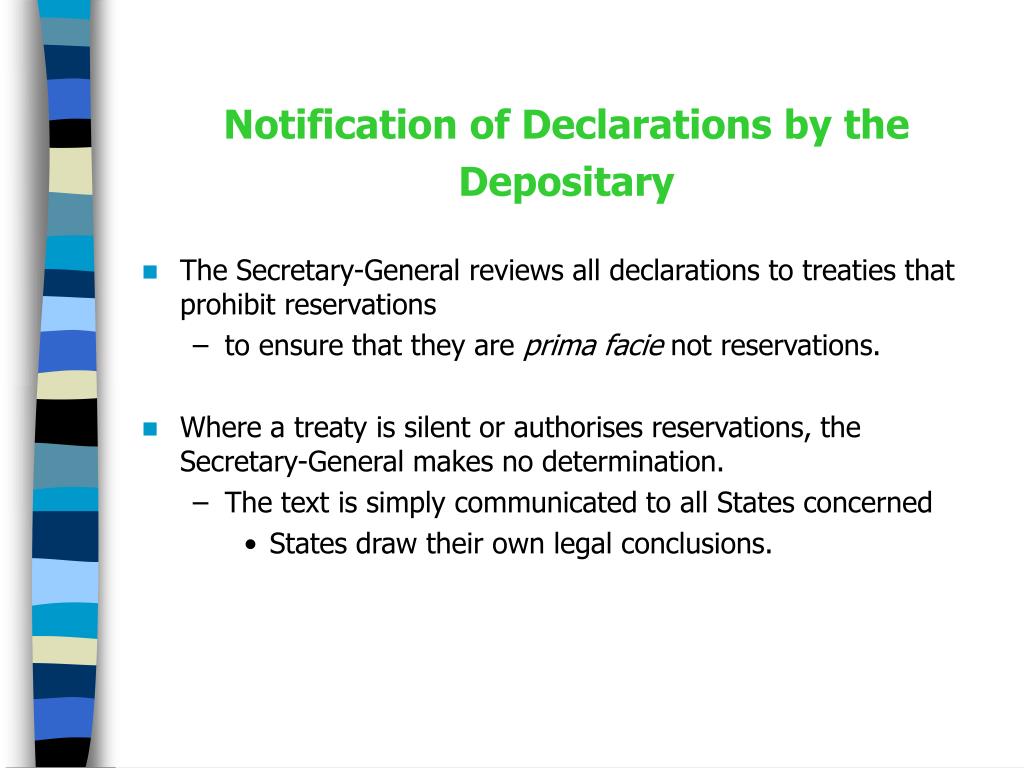 Notification of Declarations by the Depositary

The Secretary-General reviews all declarations to treaties that prohibit reservations
– to ensure that they are prima facie not reservations.

Where a treaty is silent or authorises reservations, the Secretary-General makes no determination.
– The text is simply communicated to all States concerned
• States draw their own legal conclusions.